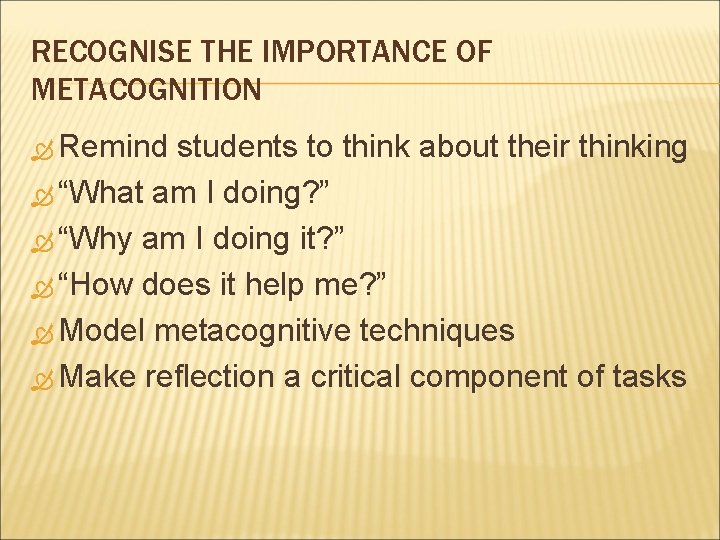 RECOGNISE THE IMPORTANCE OF METACOGNITION

Remind students to think about their thinking
“What am I doing?”
“Why am I doing it?”
“How does it help me?”
Model metacognitive techniques
Make reflection a critical component of tasks